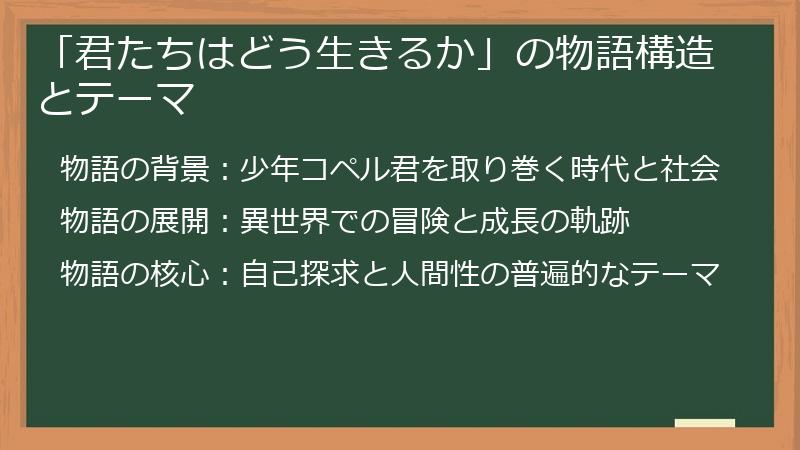 「君たちはどう生きるか」の物語構造とテーマ

物語の背景：少年コペル君を取り巻く時代と社会

物語の展開：異世界での冒険と成長の軌跡

物語の核心：自己探求と人間性の普遍的なテーマ